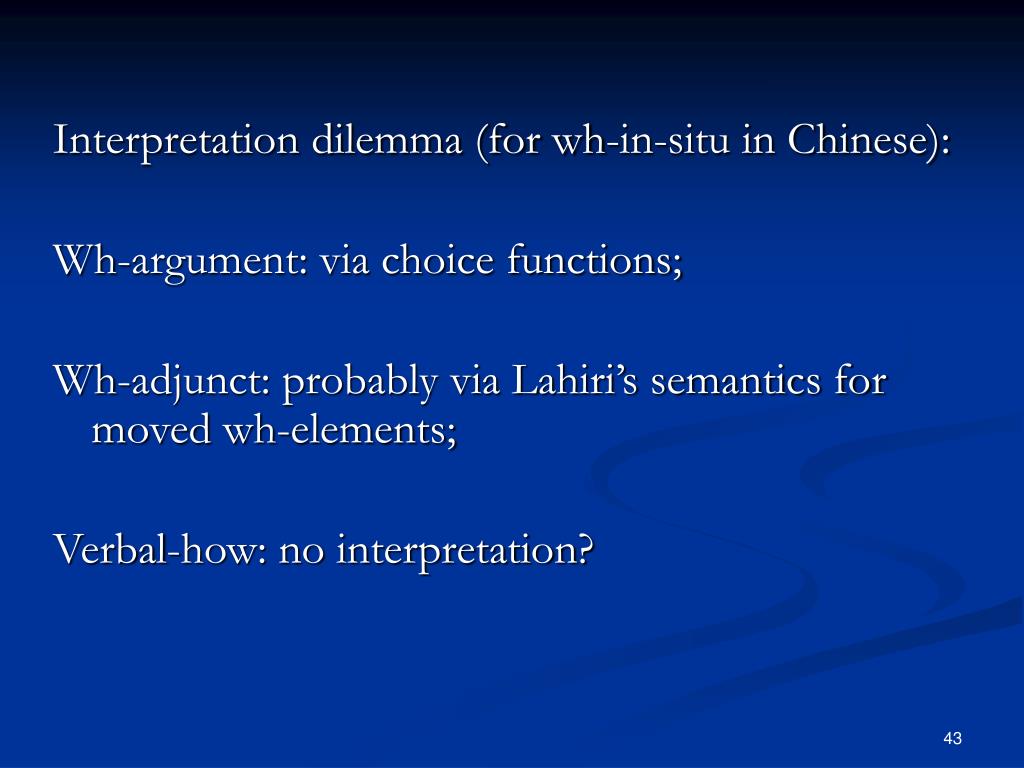 Interpretation dilemma (for wh-in-situ in Chinese):

Wh-argument: via choice functions;

Wh-adjunct: probably via Lahiri’s semantics for moved wh-elements;

Verbal-how: no interpretation?

43